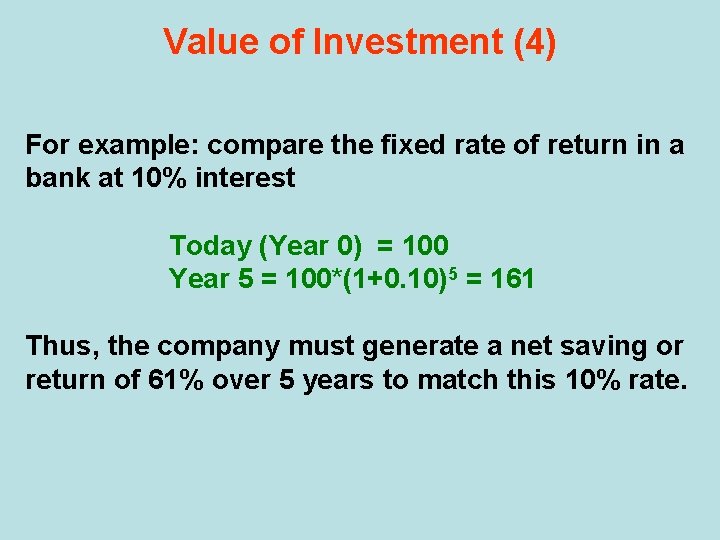 Value of Investment (4)

For example: compare the fixed rate of return in a bank at 10% interest

Today (Year 0) = 100
Year 5 = $100*(1+0.10)^5$ = 161

Thus, the company must generate a net saving or return of 61% over 5 years to match this 10% rate.